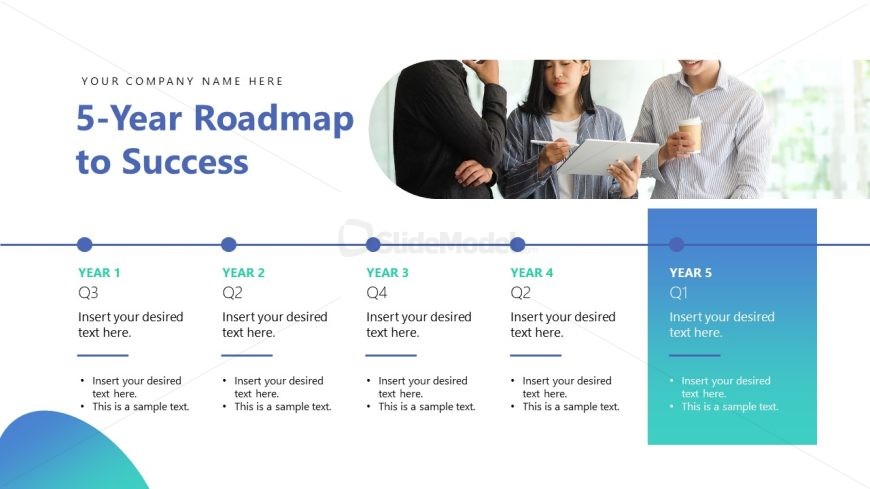 YOUR COMPANY NAME HERE

5-Year Roadmap to Success

SlideModel.com

YEAR 1
Q3
Insert your desired text here.
• Insert your desired text here.
• This is a sample text.

YEAR 2
Q2
Insert your desired text here.
• Insert your desired text here.
• This is a sample text.

YEAR 3
Q4
Insert your desired text here.
• Insert your desired text here.
• This is a sample text.

YEAR 4
Q2
Insert your desired text here.
• Insert your desired text here.
• This is a sample text.

YEAR 5
Q1
Insert your desired text here.
• Insert your desired text here.
• This is a sample text.